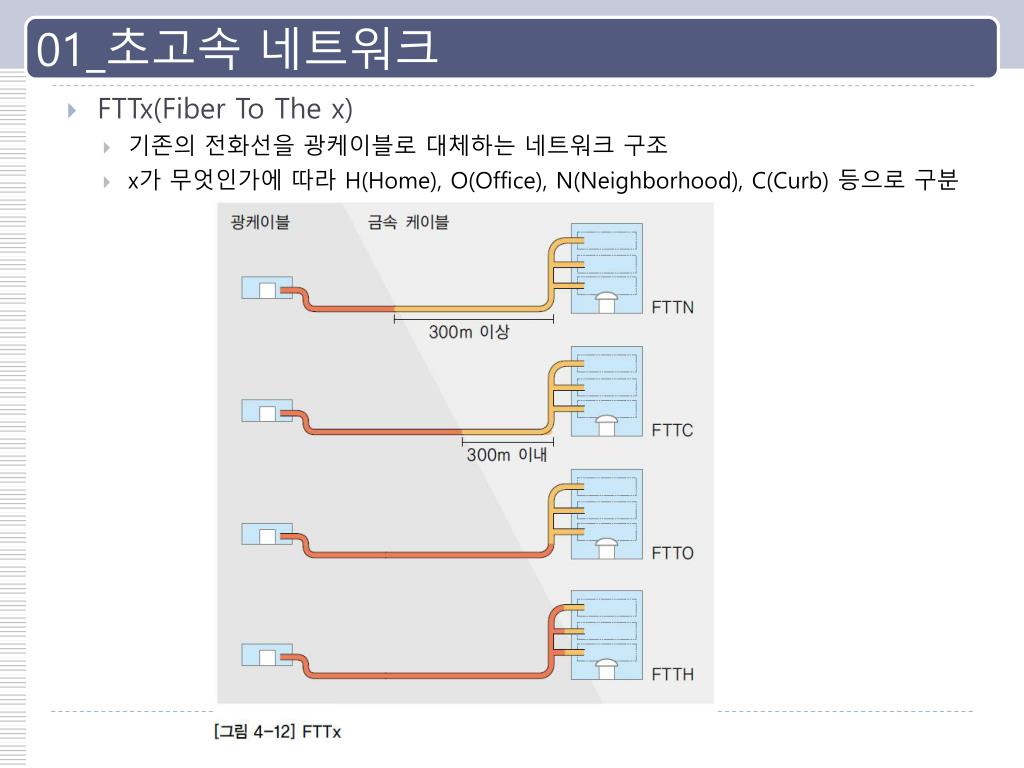 01_초고속 네트워크

FTTx(Fiber To The x)

기존의 전화선을 광케이블로 대체하는 네트워크 구조

x가 무엇인가에 따라 H(Home), O(Office), N(Neighborhood), C(Curb) 등으로 구분

광케이블

금속 케이블

300m 이상

FTTN

300m 이내

FTTC

FTTO

FTTH

[그림 4-12] FTTx